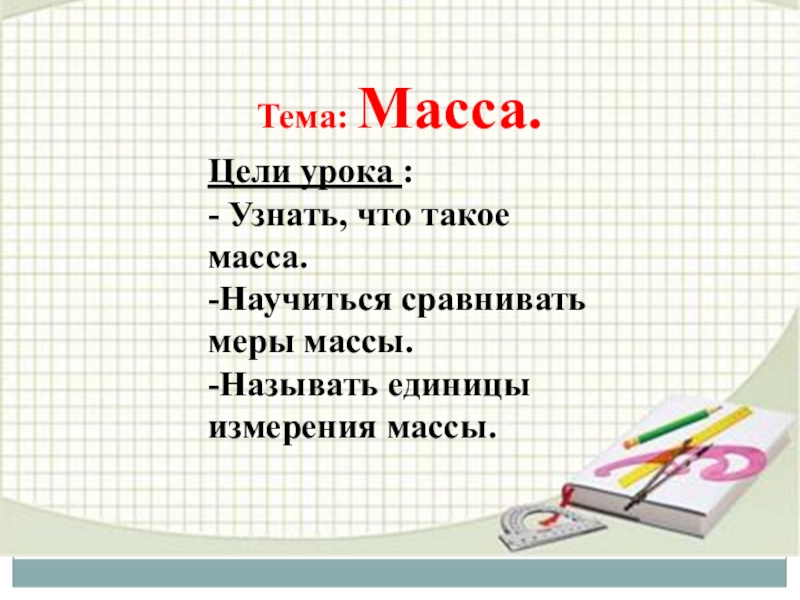 Тема: Масса.

Цели урока :
- Узнать, что такое масса.
-Научиться сравнивать меры массы.
-Называть единицы измерения массы.